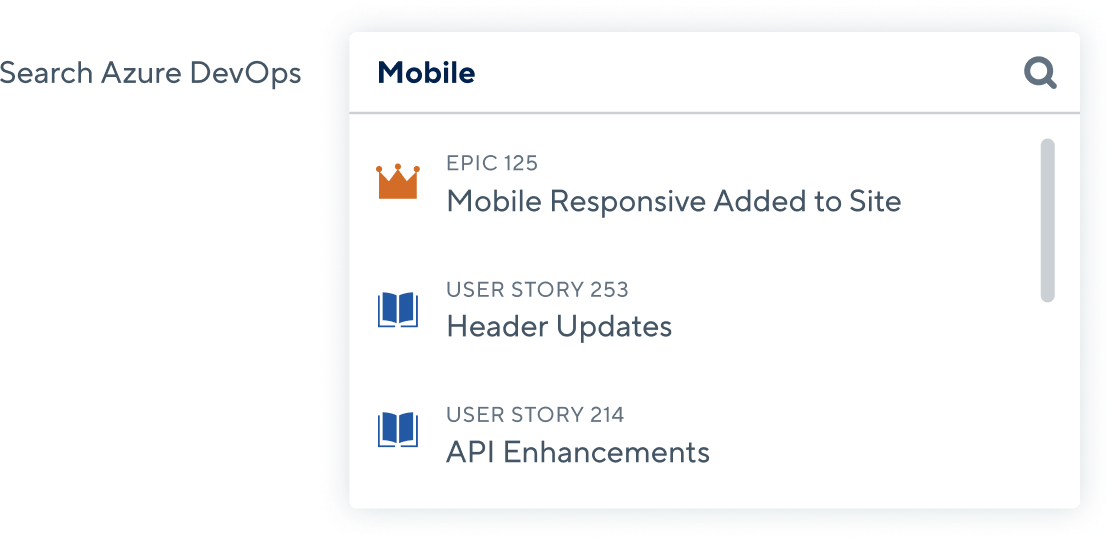 Search Azure DevOps

Mobile

EPIC 125
Mobile Responsive Added to Site

USER STORY 253
Header Updates

USER STORY 214
API Enhancements